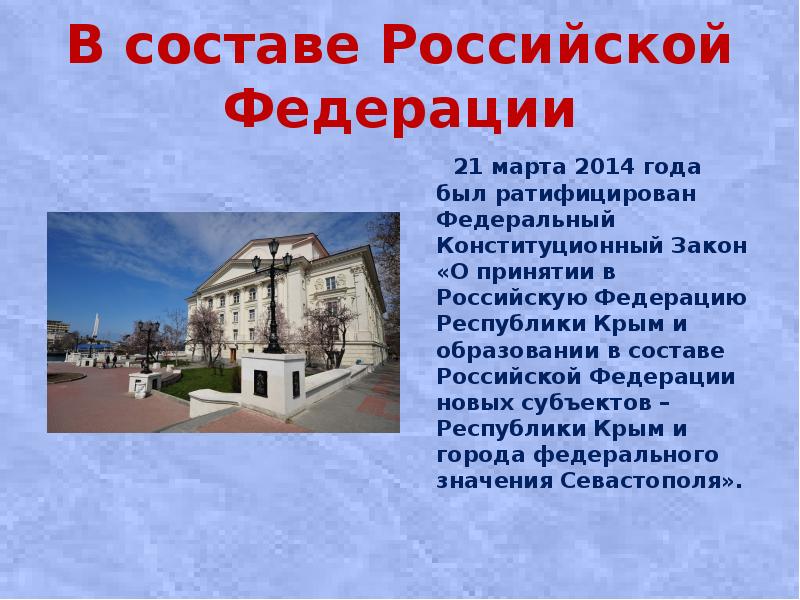 В составе Российской Федерации

21 марта 2014 года был ратифицирован Федеральный Конституционный Закон «О принятии в Российскую Федерацию Республики Крым и образовании в составе Российской Федерации новых субъектов – Республики Крым и города федерального значения Севастополя».